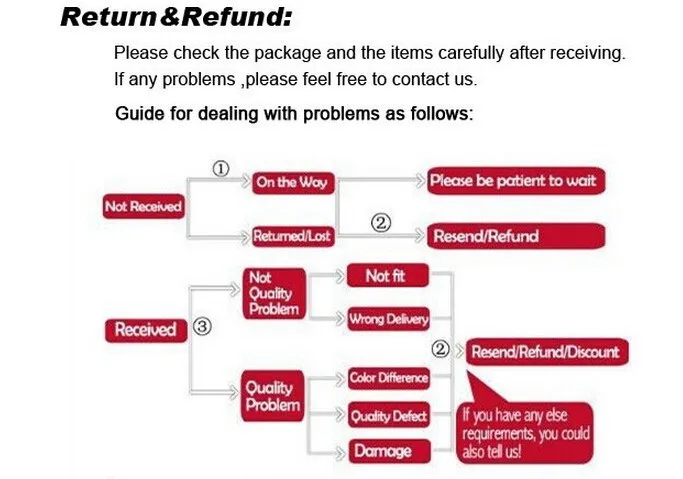 Return&Refund:

Please check the package and the items carefully after receiving. If any problems ,please feel free to contact us.

Guide for dealing with problems as follows:

Not Received

①

On the Way

Please be patient to wait

Returned/Lost

②

Resend/Refund

Received

③

Not Quality Problem

Not fit

Wrong Delivery

Quality Problem

Color Difference

Quality Defect

Damage

②

Resend/Refund/Discount

If you have any else requirements, you could also tell us!